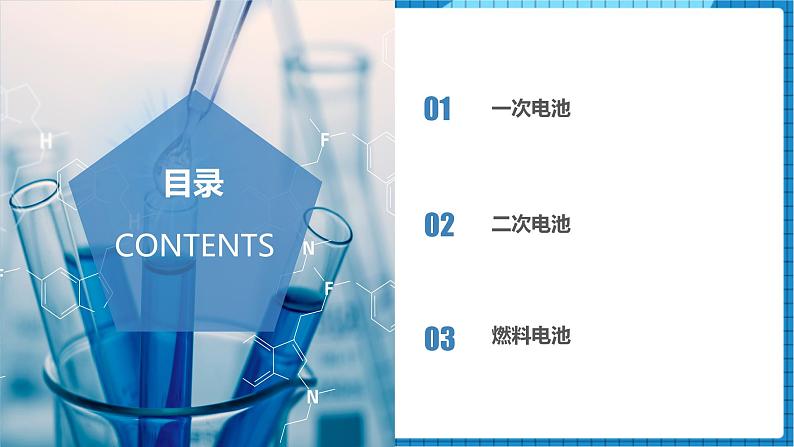 目录
CONTENTS

01 一次电池

02 二次电池

03 燃料电池